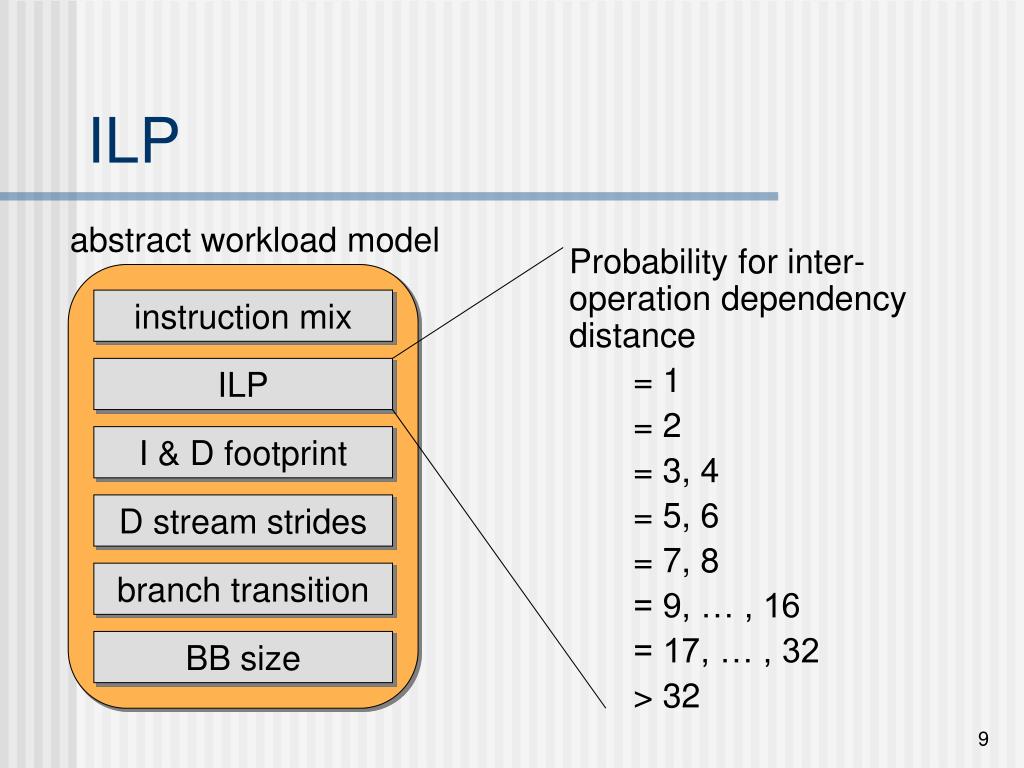 ILP

abstract workload model

instruction mix

ILP

I & D footprint

D stream strides

branch transition

BB size

Probability for inter-operation dependency distance

= 1

= 2

= 3, 4

= 5, 6

= 7, 8

= 9, … , 16

= 17, … , 32

> 32

9